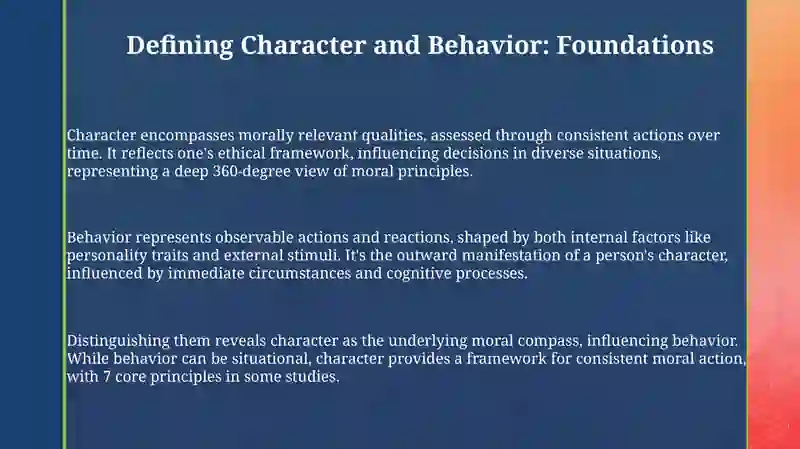 Defining Character and Behavior: Foundations

Character encompasses morally relevant qualities, assessed through consistent actions over time. It reflects one's ethical framework, influencing decisions in diverse situations, representing a deep 360-degree view of moral principles.

Behavior represents observable actions and reactions, shaped by both internal factors like personality traits and external stimuli. It's the outward manifestation of a person's character, influenced by immediate circumstances and cognitive processes.

Distinguishing them reveals character as the underlying moral compass, influencing behavior. While behavior can be situational, character provides a framework for consistent moral action, with 7 core principles in some studies.